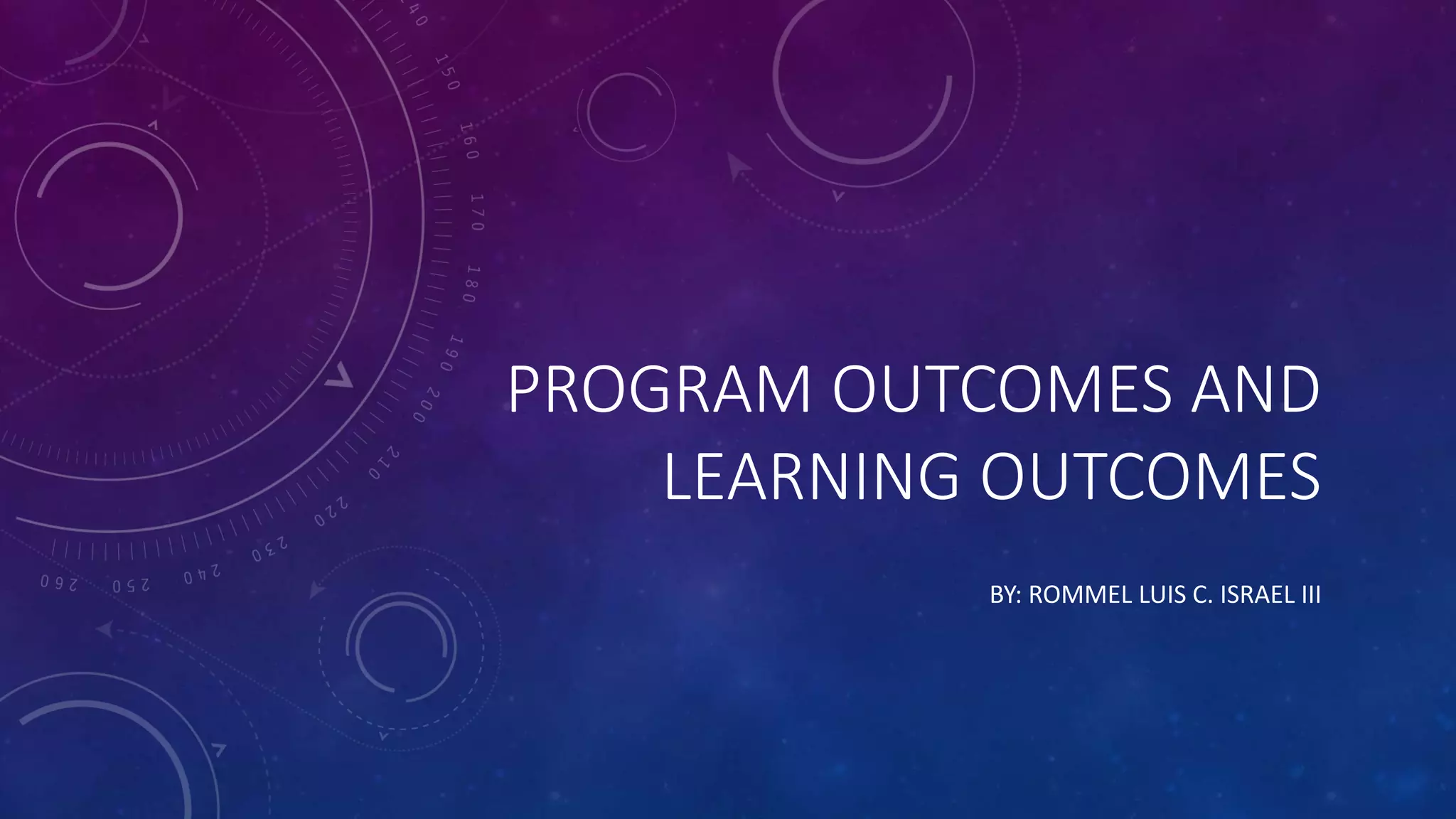 PROGRAM OUTCOMES AND LEARNING OUTCOMES

BY: ROMMEL LUIS C. ISRAEL III